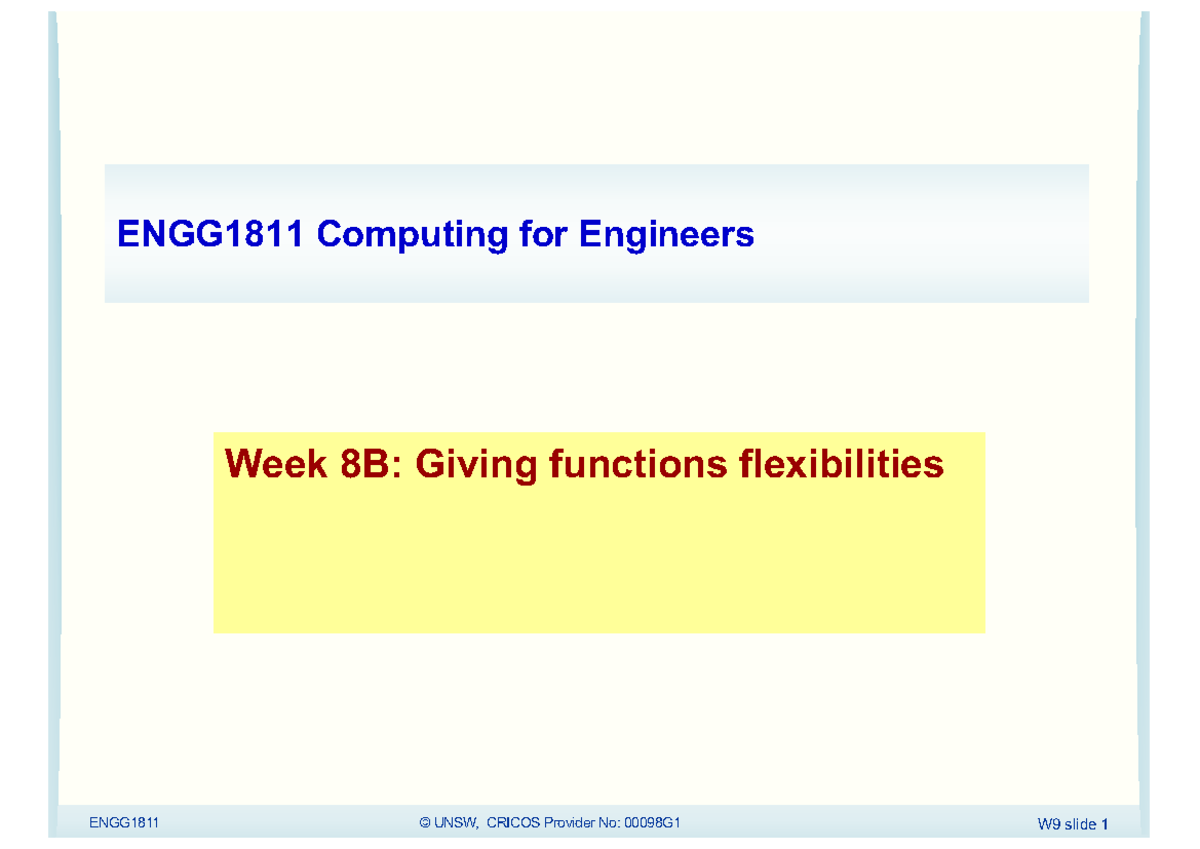 ENGG1811 Computing for Engineers

Week 8B: Giving functions flexibilities

ENGG1811 © UNSW, CRICOS Provider No: 00098G1 W9 slide 1